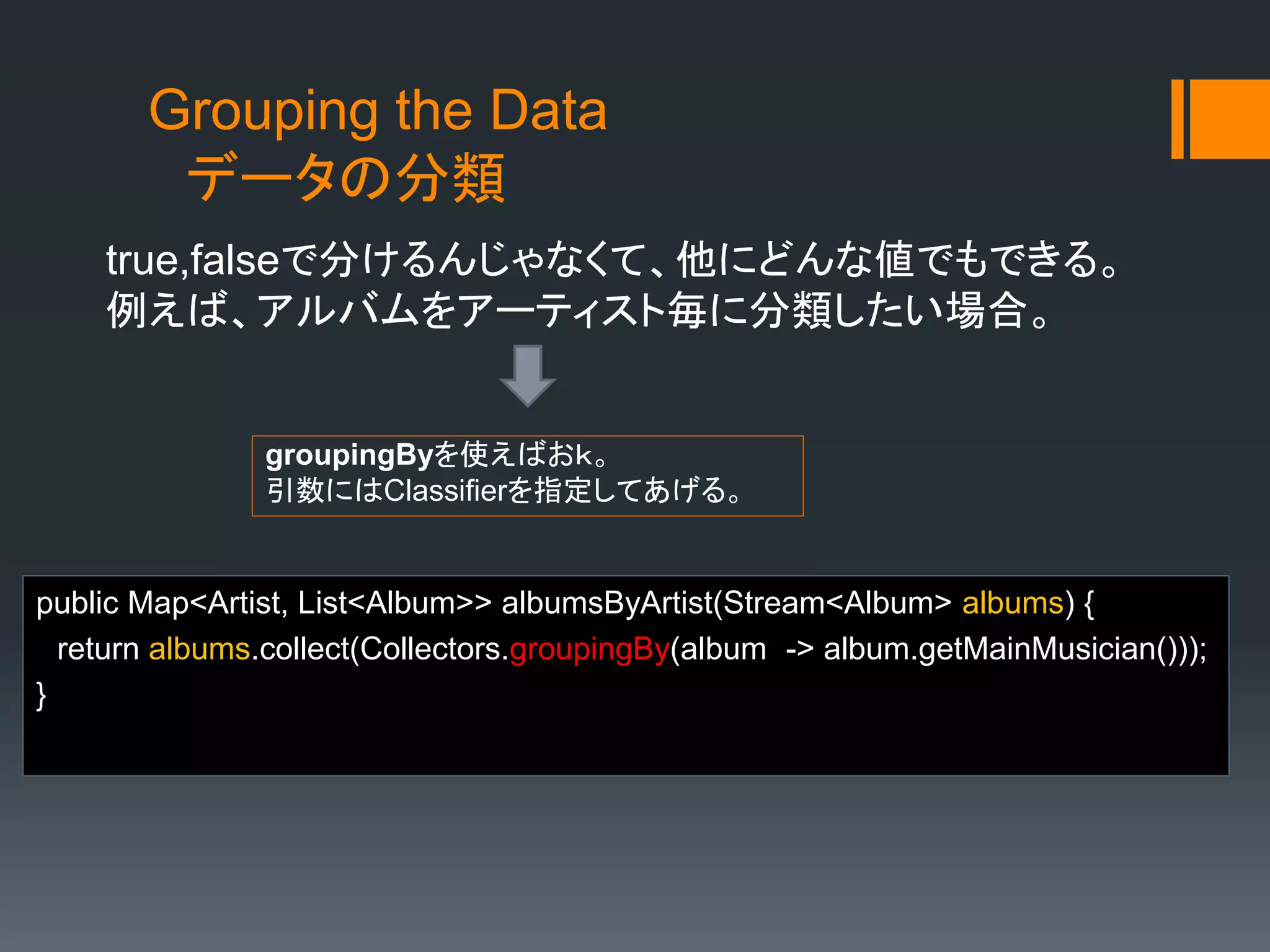 Grouping the Data
データの分類

true,falseで分けるんじゃなくて、他にどんな値でもできる。
例えば、アルバムをアーティスト毎に分類したい場合。

groupingByを使えばおk。
引数にはClassifierを指定してあげる。

public Map<Artist, List<Album>> albumsByArtist(Stream<Album> albums) {
return albums.collect(Collectors.groupingBy(album -> album.getMainMusician()));
}